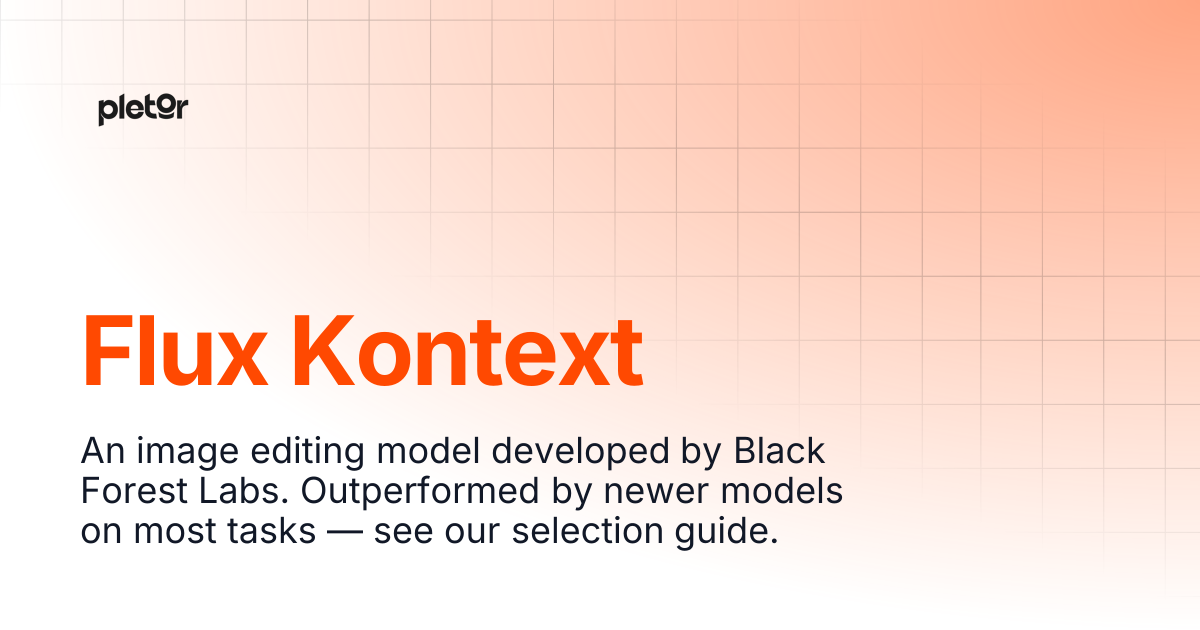 pletor

Flux Kontext

An image editing model developed by Black Forest Labs. Outperformed by newer models on most tasks — see our selection guide.